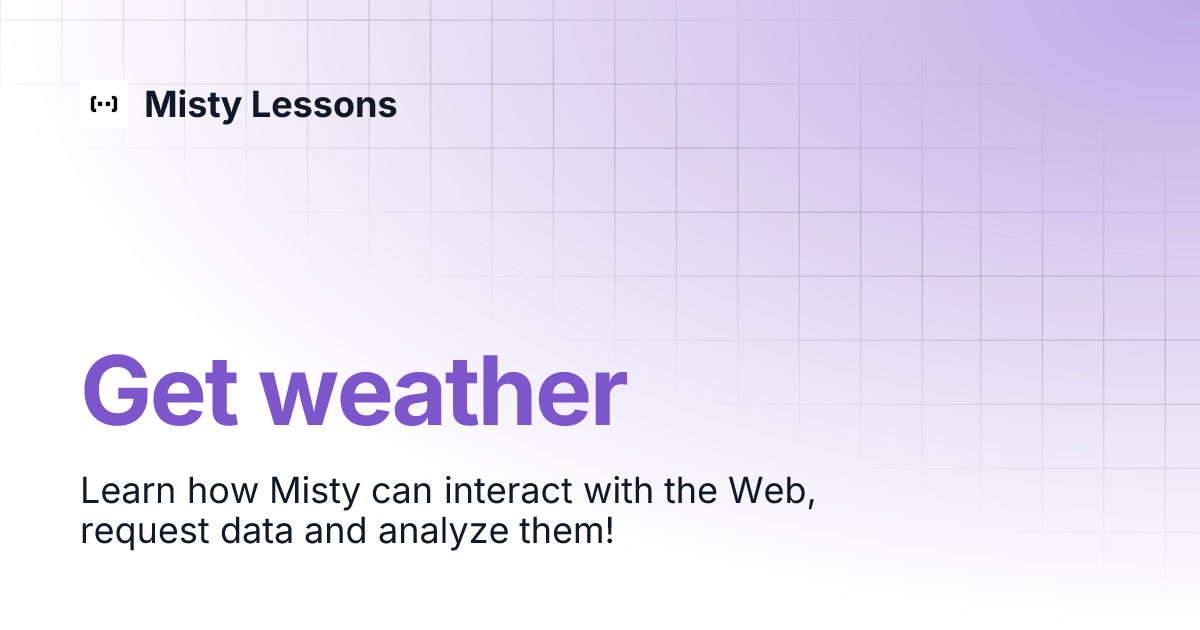 Misty Lessons

Get weather

Learn how Misty can interact with the Web, request data and analyze them!